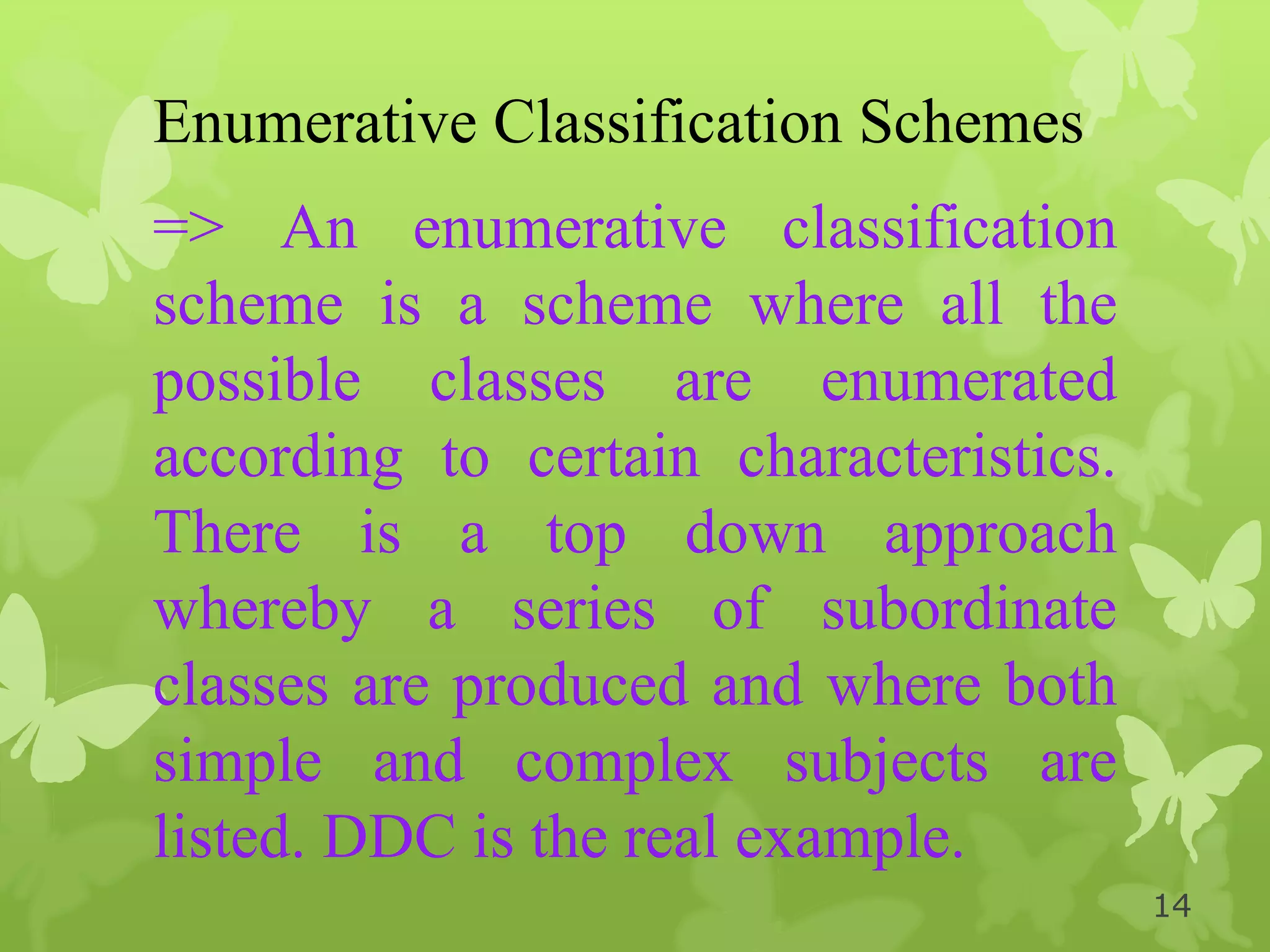 Enumerative Classification Schemes

=> An enumerative classification scheme is a scheme where all the possible classes are enumerated according to certain characteristics. There is a top down approach whereby a series of subordinate classes are produced and where both simple and complex subjects are listed. DDC is the real example.

14